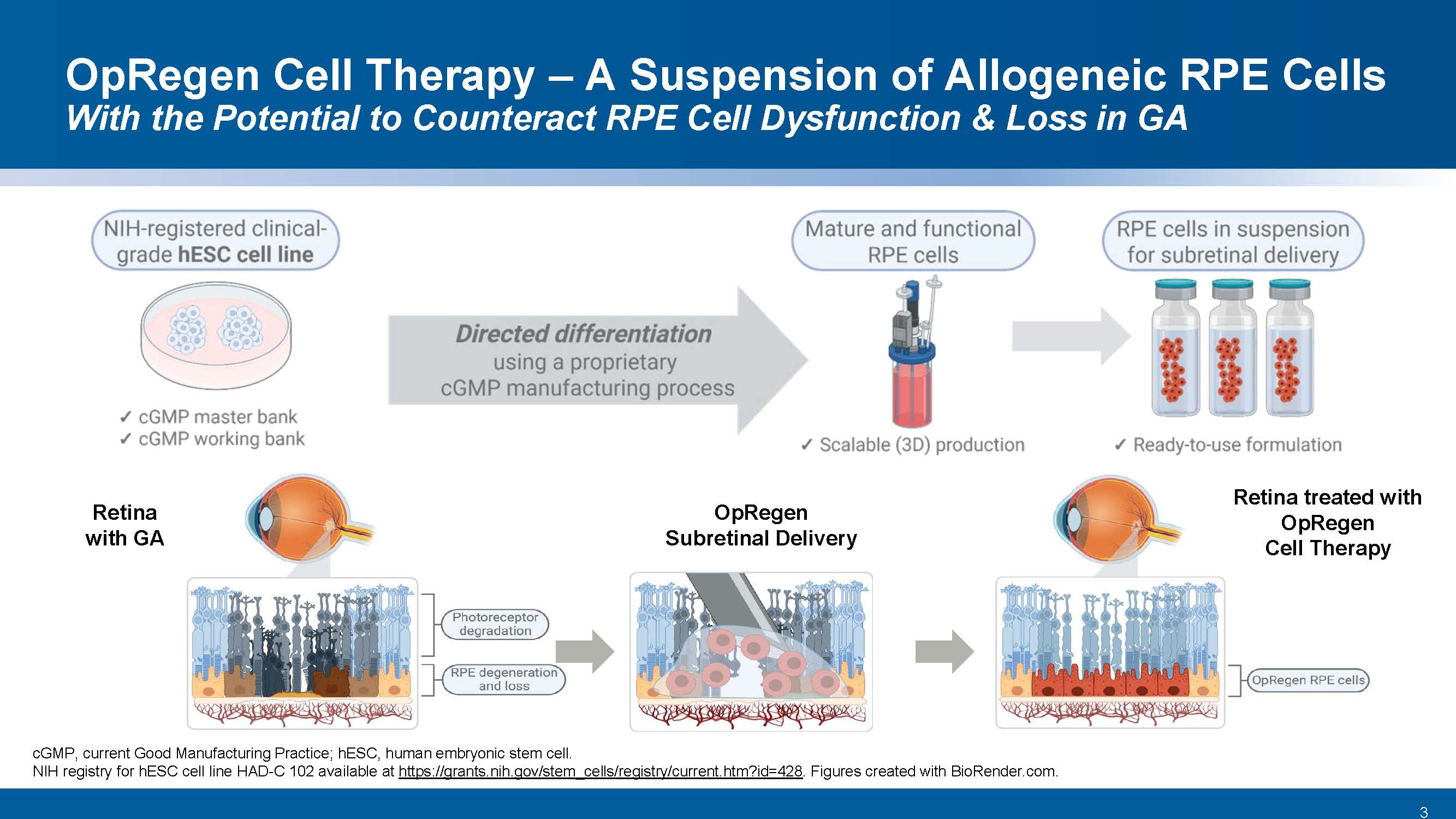 OpRegen Cell Therapy – A Suspension of Allogeneic RPE Cells
With the Potential to Counteract RPE Cell Dysfunction & Loss in GA

NIH-registered clinical-grade hESC cell line

✓ cGMP master bank
✓ cGMP working bank

Directed differentiation using a proprietary cGMP manufacturing process

Mature and functional RPE cells

✓ Scalable (3D) production

RPE cells in suspension for subretinal delivery

✓ Ready-to-use formulation

Retina with GA

Photoreceptor degradation

RPE degeneration and loss

OpRegen Subretinal Delivery

Retina treated with OpRegen Cell Therapy

OpRegen RPE cells

cGMP, current Good Manufacturing Practice; hESC, human embryonic stem cell.
NIH registry for hESC cell line HAD-C 102 available at https://grants.nih.gov/stem_cells/registry/current.htm?id=428. Figures created with BioRender.com.

3